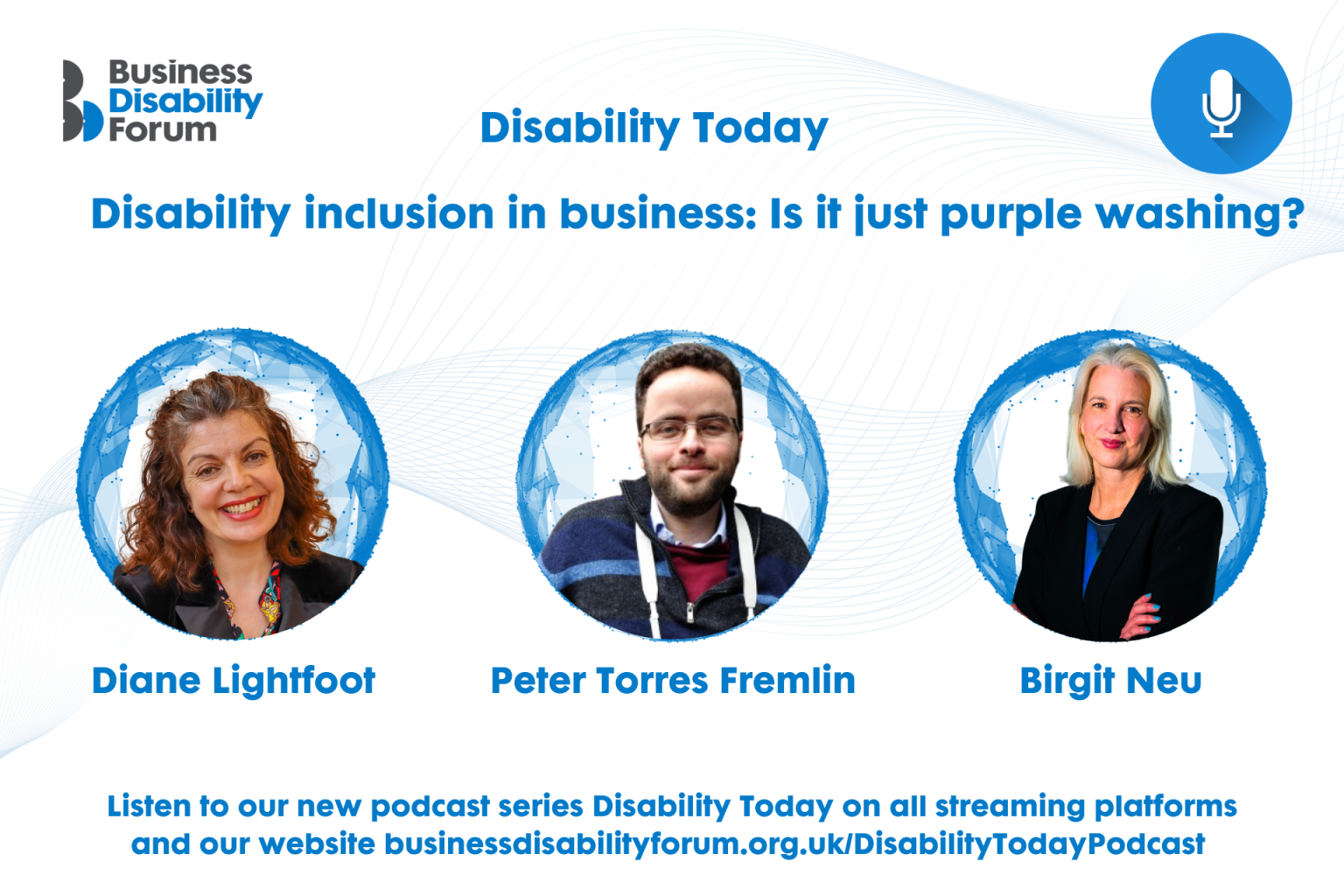 Business Disability Forum

Disability Today

Disability inclusion in business: Is it just purple washing?

Diane Lightfoot

Peter Torres Fremlin

Birgit Neu

Listen to our new podcast series Disability Today on all streaming platforms and our website businessdisabilityforum.org.uk/DisabilityTodayPodcast